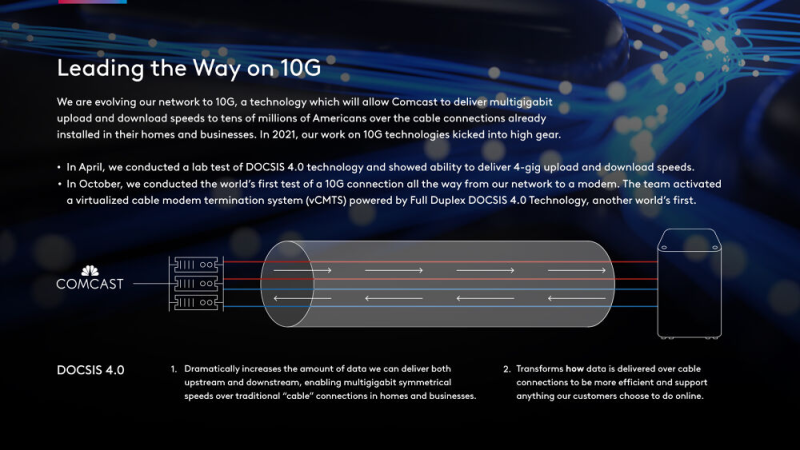 Leading the Way on 10G

We are evolving our network to 10G, a technology which will allow Comcast to deliver multigigabit upload and download speeds to tens of millions of Americans over the cable connections already installed in their homes and businesses. In 2021, our work on 10G technologies kicked into high gear.

• In April, we conducted a lab test of DOCSIS 4.0 technology and showed ability to deliver 4-gig upload and download speeds.
• In October, we conducted the world's first test of a 10G connection all the way from our network to a modem. The team activated a virtualized cable modem termination system (vCMTS) powered by Full Duplex DOCSIS 4.0 Technology, another world's first.

COMCAST

DOCSIS 4.0

1. Dramatically increases the amount of data we can deliver both upstream and downstream, enabling multigigabit symmetrical speeds over traditional "cable" connections in homes and businesses.

2. Transforms how data is delivered over cable connections to be more efficient and support anything our customers choose to do online.